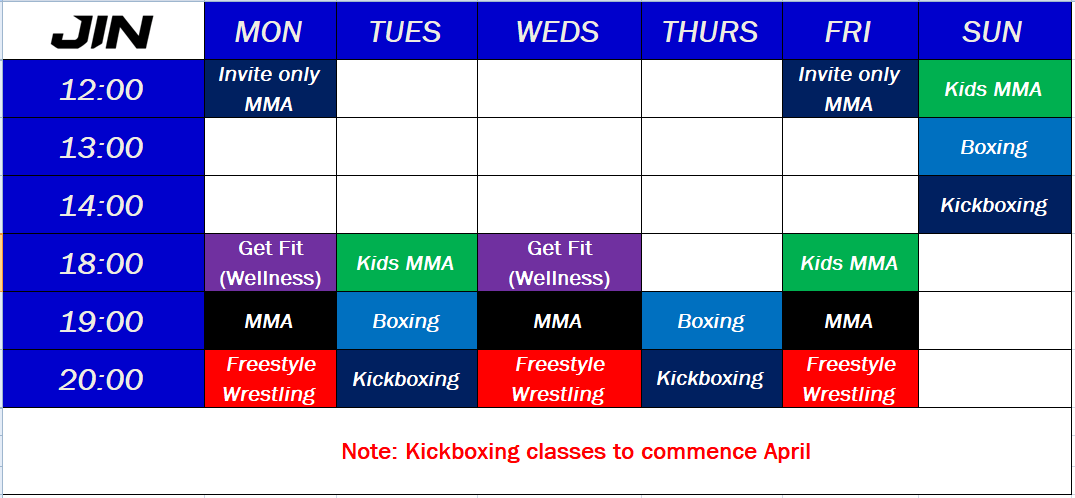 | JIN | MON | TUES | WEDS | THURS | FRI | SUN |
|---|---|---|---|---|---|---|
| 12:00 | Invite only MMA | | | | Invite only MMA | Kids MMA |
| 13:00 | | | | | | Boxing |
| 14:00 | | | | | | Kickboxing |
| 18:00 | Get Fit (Wellness) | Kids MMA | Get Fit (Wellness) | | Kids MMA | |
| 19:00 | MMA | Boxing | MMA | Boxing | MMA | |
| 20:00 | Freestyle Wrestling | Kickboxing | Freestyle Wrestling | Kickboxing | Freestyle Wrestling | |

Note: Kickboxing classes to commence April